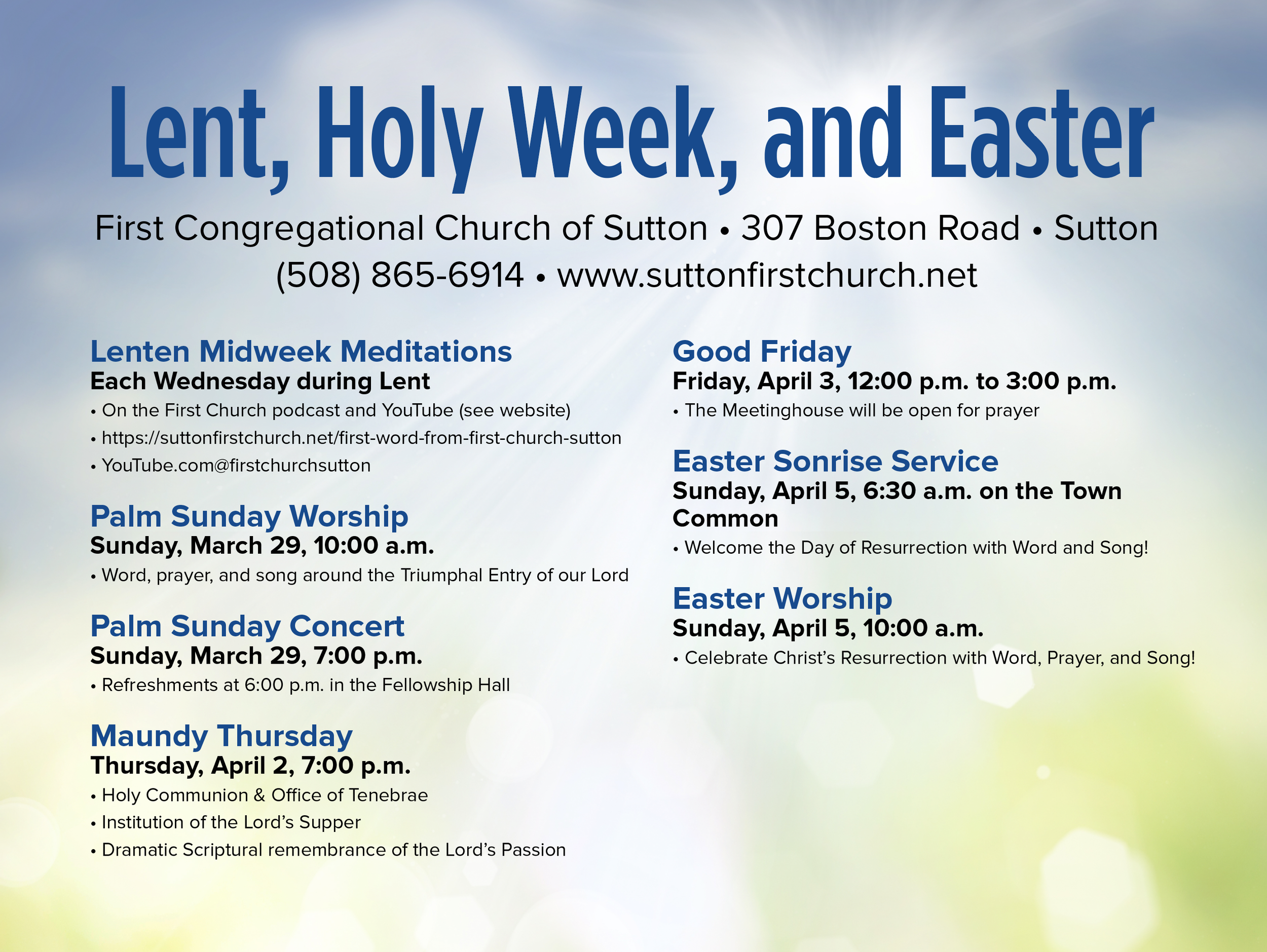 Lent, Holy Week, and Easter

First Congregational Church of Sutton • 307 Boston Road • Sutton
(508) 865-6914 • www.suttonfirstchurch.net

Lenten Midweek Meditations
Each Wednesday during Lent
• On the First Church podcast and YouTube (see website)
• https://suttonfirstchurch.net/first-word-from-first-church-sutton
• YouTube.com@firstchurchsutton

Palm Sunday Worship
Sunday, March 29, 10:00 a.m.
• Word, prayer, and song around the Triumphal Entry of our Lord

Palm Sunday Concert
Sunday, March 29, 7:00 p.m.
• Refreshments at 6:00 p.m. in the Fellowship Hall

Maundy Thursday
Thursday, April 2, 7:00 p.m.
• Holy Communion & Office of Tenebrae
• Institution of the Lord's Supper
• Dramatic Scriptural remembrance of the Lord's Passion

Good Friday
Friday, April 3, 12:00 p.m. to 3:00 p.m.
• The Meetinghouse will be open for prayer

Easter Sonrise Service
Sunday, April 5, 6:30 a.m. on the Town Common
• Welcome the Day of Resurrection with Word and Song!

Easter Worship
Sunday, April 5, 10:00 a.m.
• Celebrate Christ's Resurrection with Word, Prayer, and Song!